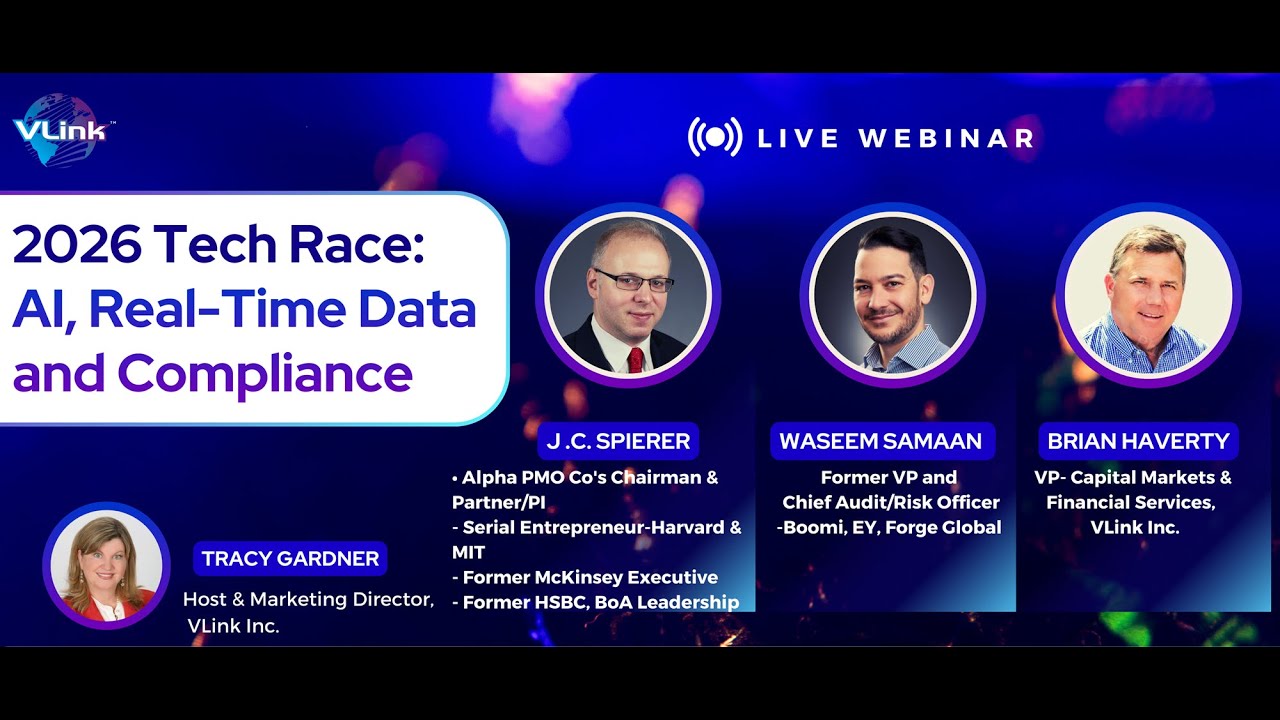 VLink™

LIVE WEBINAR

2026 Tech Race: AI, Real-Time Data and Compliance

J .C. SPIERER
• Alpha PMO Co's Chairman & Partner/PI
- Serial Entrepreneur-Harvard & MIT
- Former McKinsey Executive
- Former HSBC, BoA Leadership

WASEEM SAMAAN
Former VP and Chief Audit/Risk Officer -Boomi, EY, Forge Global

BRIAN HAVERTY
VP- Capital Markets & Financial Services, VLink Inc.

TRACY GARDNER
Host & Marketing Director, VLink Inc.